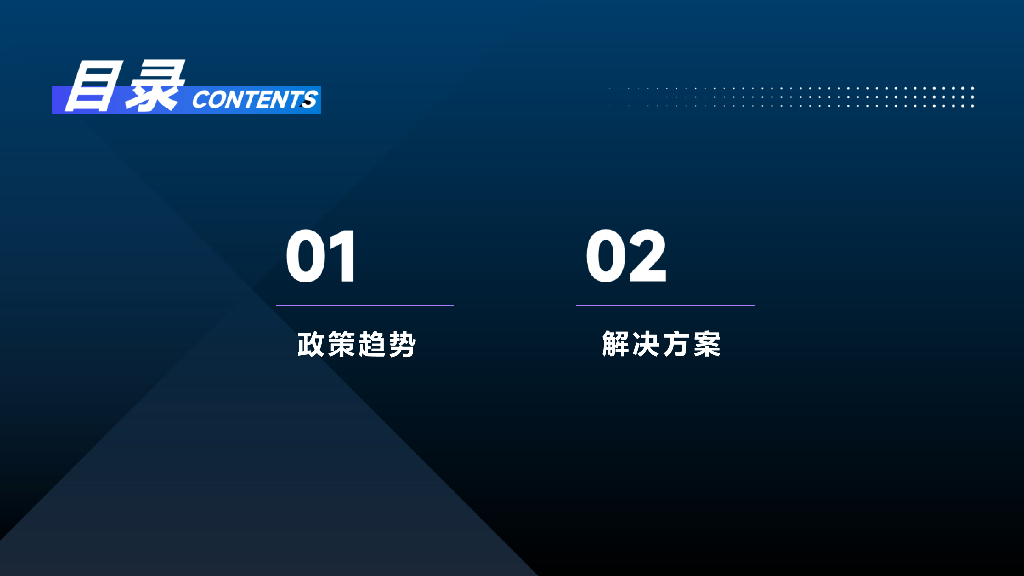 目录 CONTENTS

01

政策趋势

02

解决方案